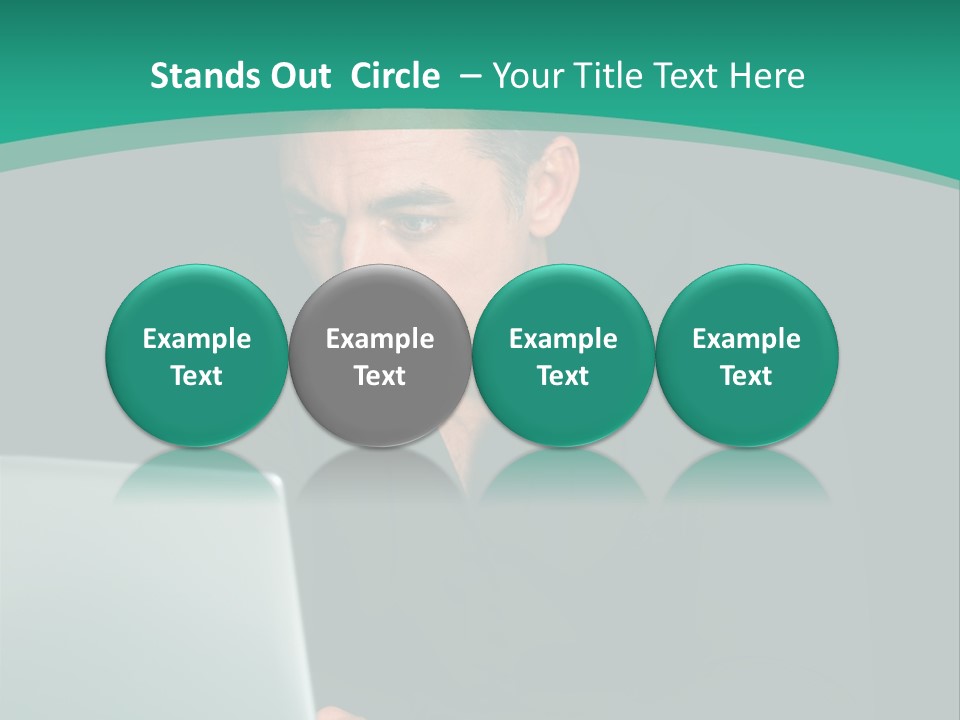 Stands Out Circle – Your Title Text Here

Example Text

Example Text

Example Text

Example Text